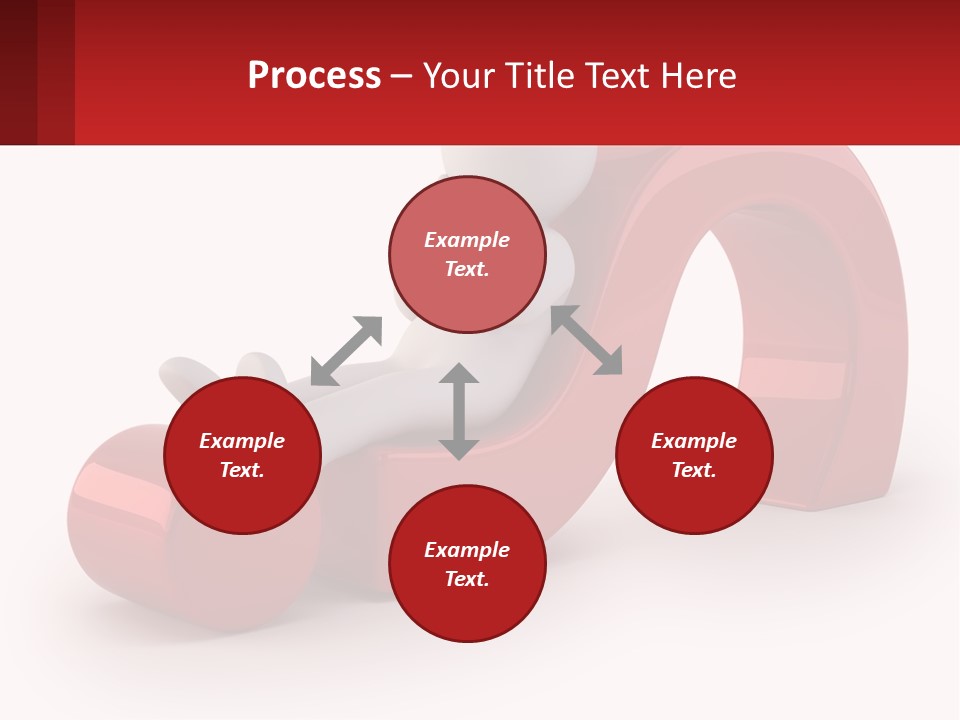 Process – Your Title Text Here

Example Text.

Example Text.

Example Text.

Example Text.